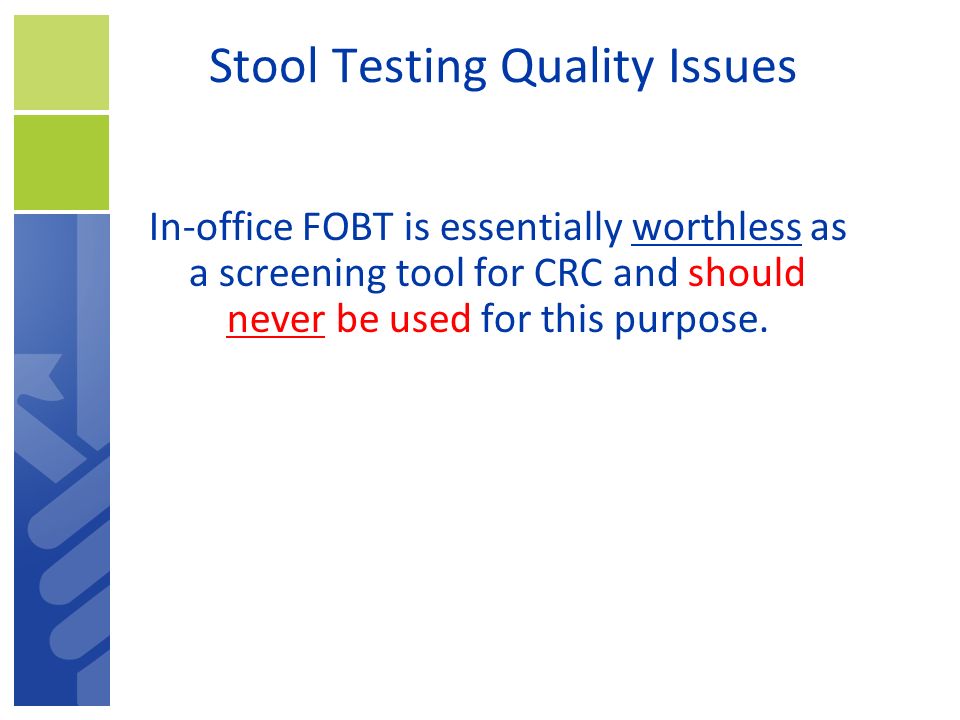 Stool Testing Quality Issues

In-office FOBT is essentially worthless as a screening tool for CRC and should never be used for this purpose.